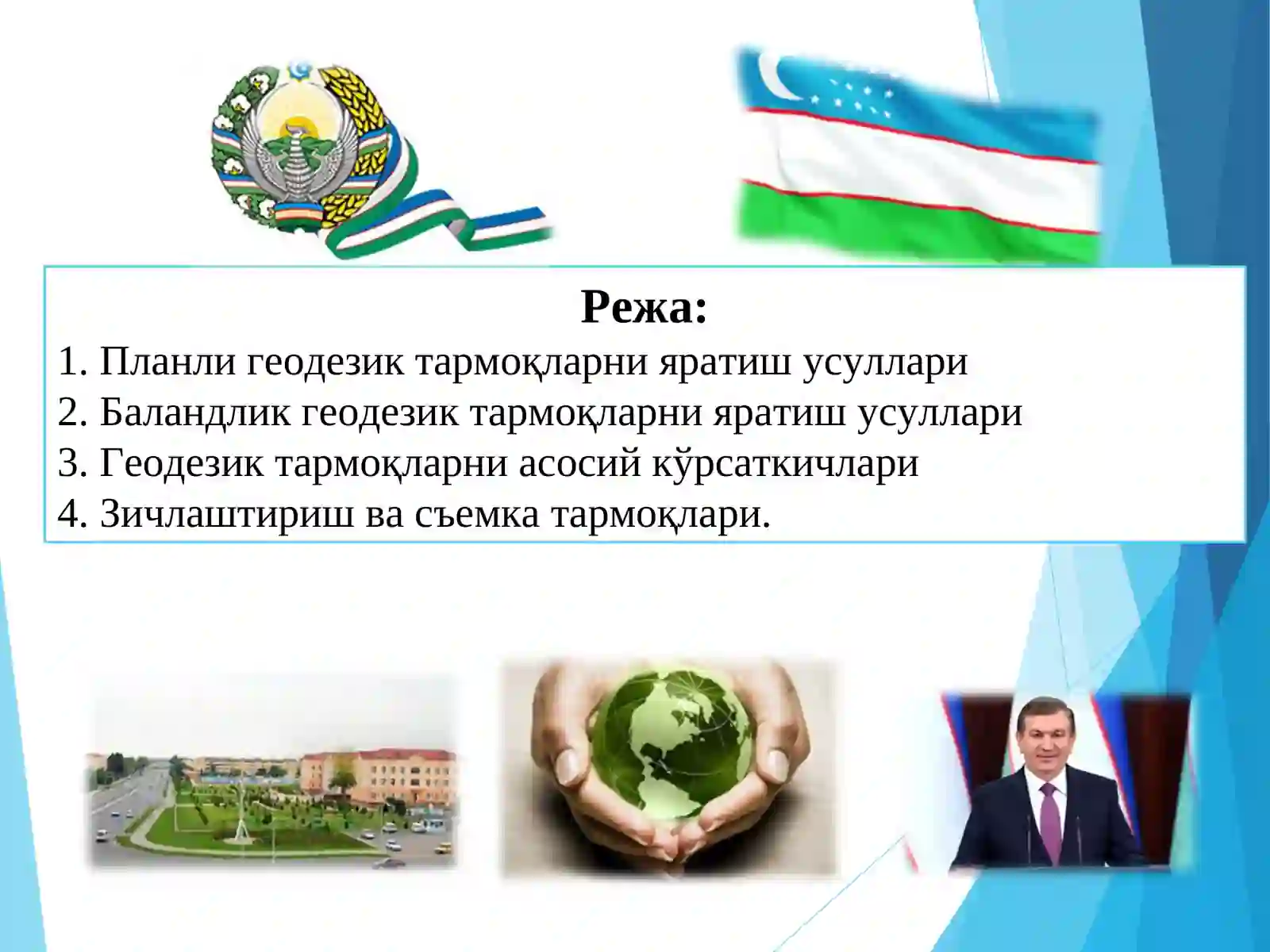 Режа:
1. Планли геодезик тармоқларни яратиш усуллари
2. Баландлик геодезик тармоқларни яратиш усуллари
3. Геодезик тармоқларни асосий кўрсаткичлари
4. Зичлаштириш ва съемка тармоқлари.